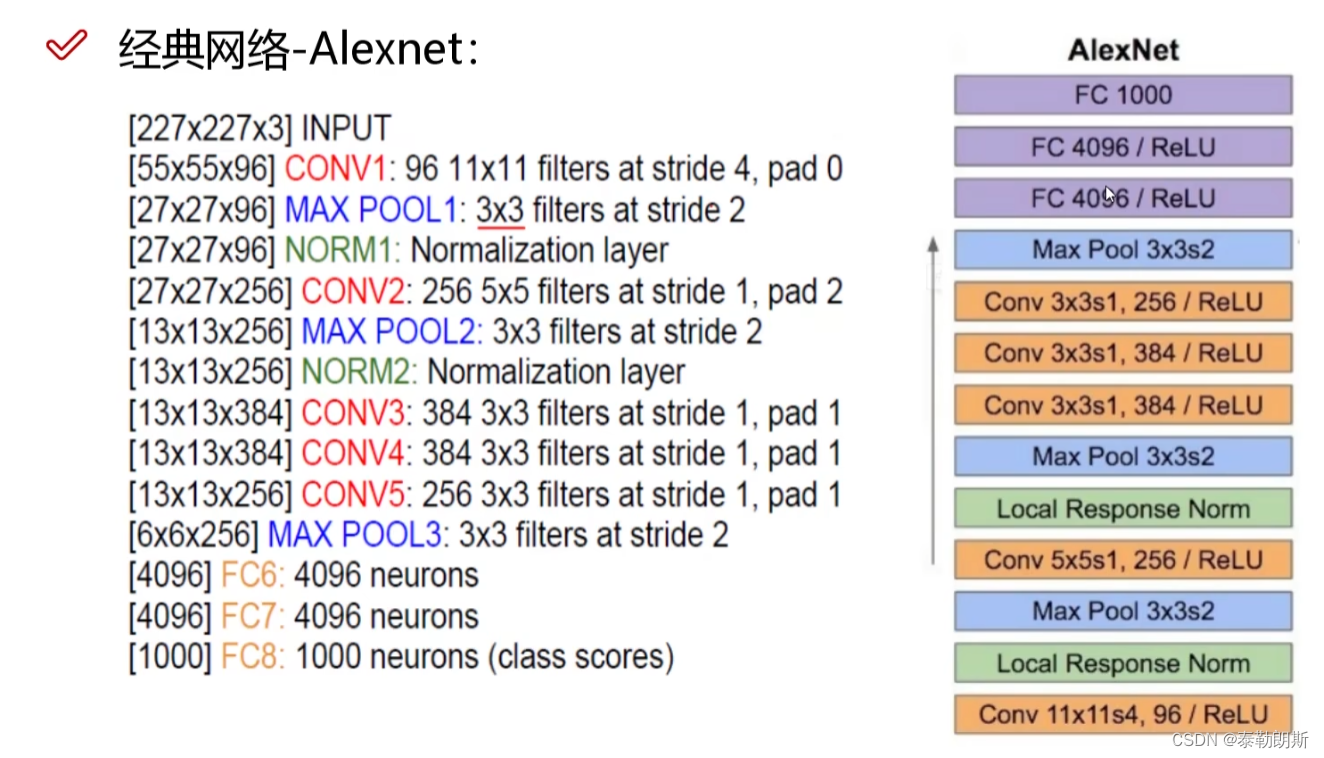 经典网络-Alexnet：

[227x227x3] INPUT
[55x55x96] CONV1: 96 11x11 filters at stride 4, pad 0
[27x27x96] MAX POOL1: 3x3 filters at stride 2
[27x27x96] NORM1: Normalization layer
[27x27x256] CONV2: 256 5x5 filters at stride 1, pad 2
[13x13x256] MAX POOL2: 3x3 filters at stride 2
[13x13x256] NORM2: Normalization layer
[13x13x384] CONV3: 384 3x3 filters at stride 1, pad 1
[13x13x384] CONV4: 384 3x3 filters at stride 1, pad 1
[13x13x256] CONV5: 256 3x3 filters at stride 1, pad 1
[6x6x256] MAX POOL3: 3x3 filters at stride 2
[4096] FC6: 4096 neurons
[4096] FC7: 4096 neurons
[1000] FC8: 1000 neurons (class scores)

AlexNet
FC 1000
FC 4096 / ReLU
FC 4096 / ReLU
Max Pool 3x3s2
Conv 3x3s1, 256 / ReLU
Conv 3x3s1, 384 / ReLU
Conv 3x3s1, 384 / ReLU
Max Pool 3x3s2
Local Response Norm
Conv 5x5s1, 256 / ReLU
Max Pool 3x3s2
Local Response Norm
Conv 11x11s4, 96 / ReLU

CSDN @泰勒朗斯